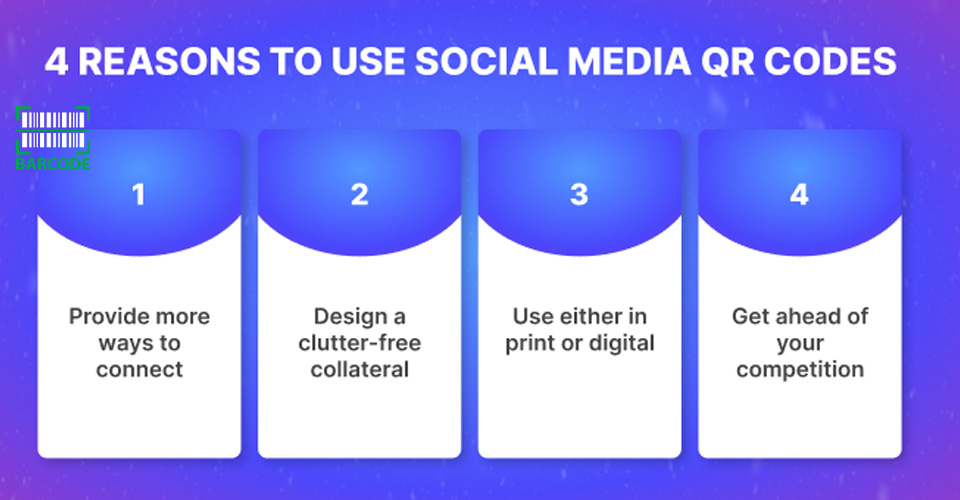 4 REASONS TO USE SOCIAL MEDIA QR CODES

BARCODE

1

Provide more ways to connect

2

Design a clutter-free collateral

3

Use either in print or digital

4

Get ahead of your competition